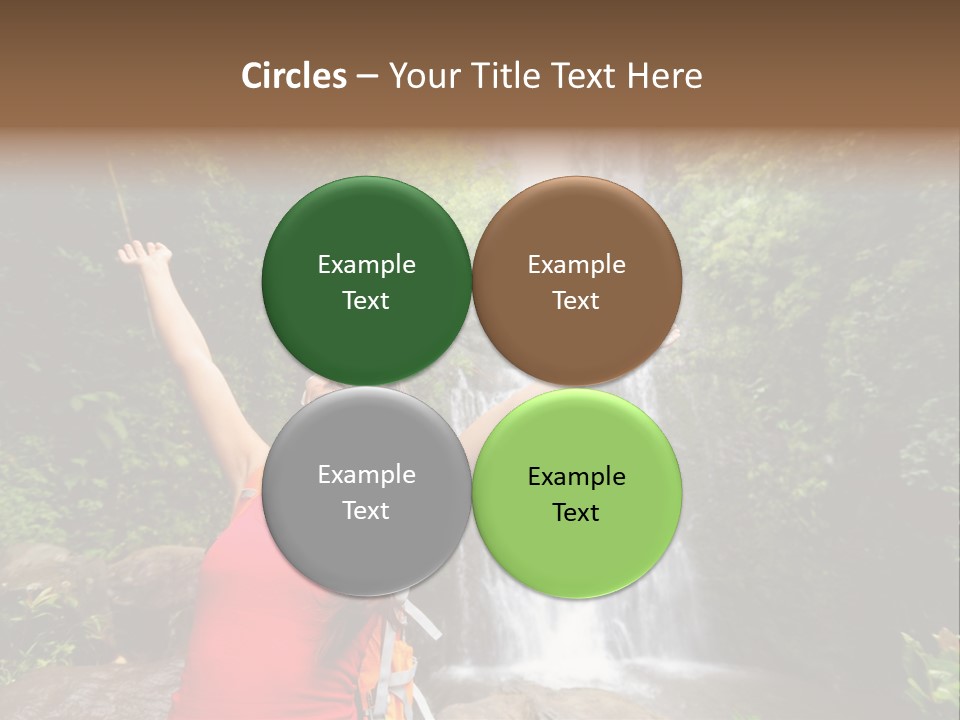 Circles – Your Title Text Here

Example Text

Example Text

Example Text

Example Text